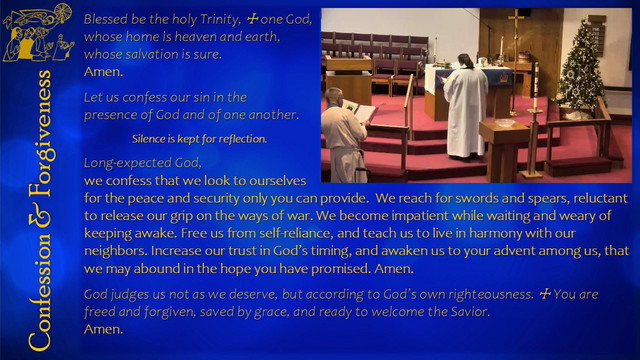 Confession & Forgiveness

Blessed be the holy Trinity, ☩ one God, whose home is heaven and earth, whose salvation is sure.
Amen.

Let us confess our sin in the presence of God and of one another.

Silence is kept for reflection.

Long-expected God,
we confess that we look to ourselves for the peace and security only you can provide. We reach for swords and spears, reluctant to release our grip on the ways of war. We become impatient while waiting and weary of keeping awake. Free us from self-reliance, and teach us to live in harmony with our neighbors. Increase our trust in God's timing, and awaken us to your advent among us, that we may abound in the hope you have promised. Amen.

God judges us not as we deserve, but according to God's own righteousness. ☩ You are freed and forgiven, saved by grace, and ready to welcome the Savior.
Amen.